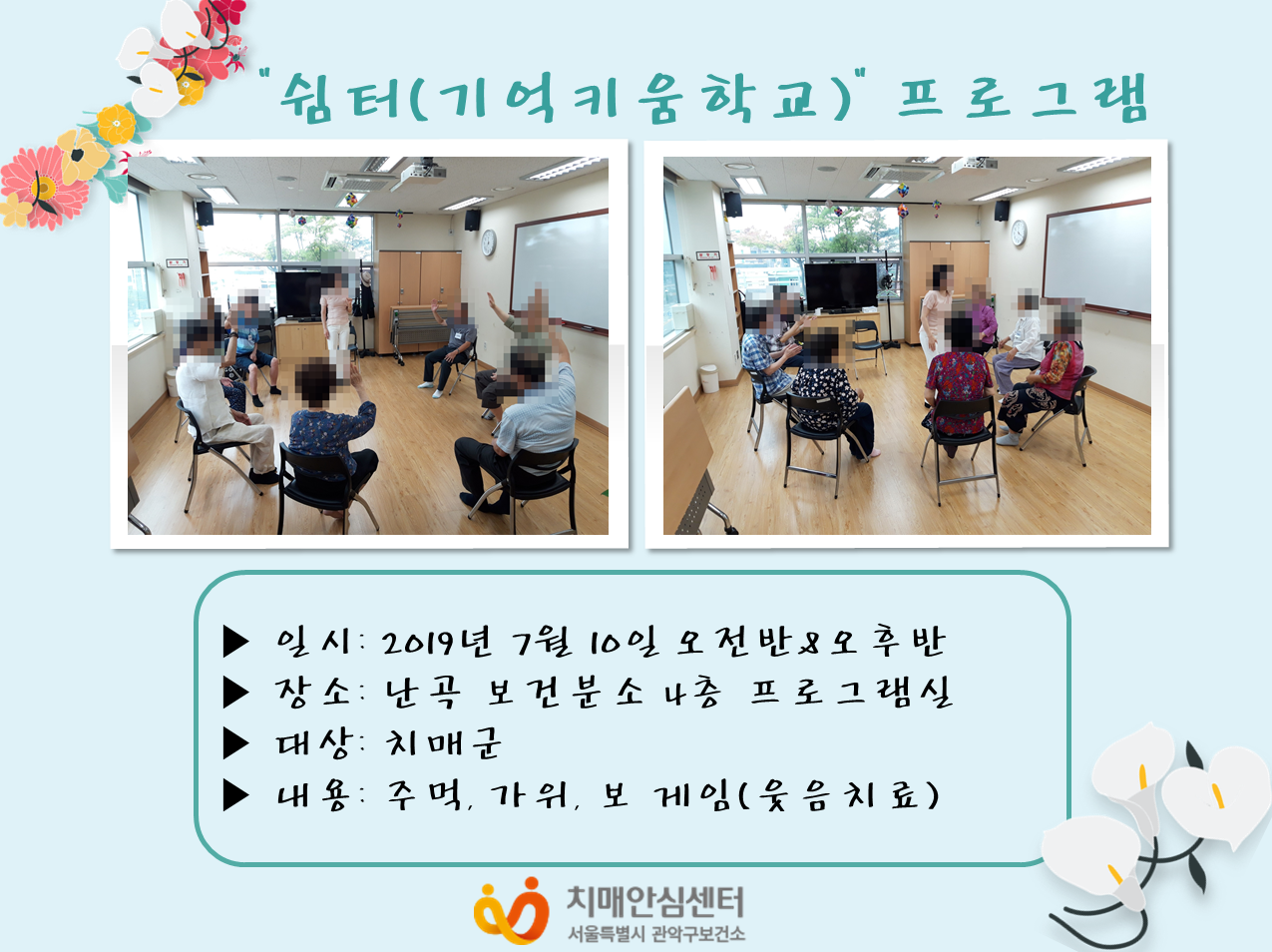 "쉼터(기억키움학교)" 프로그램

▶ 일시: 2019년 7월 10일 오전반&오후반
▶ 장소: 난곡 보건분소 4층 프로그램실
▶ 대상: 치매군
▶ 내용: 주먹, 가위, 보 게임(웃음치료)

치매안심센터
서울특별시 관악구보건소